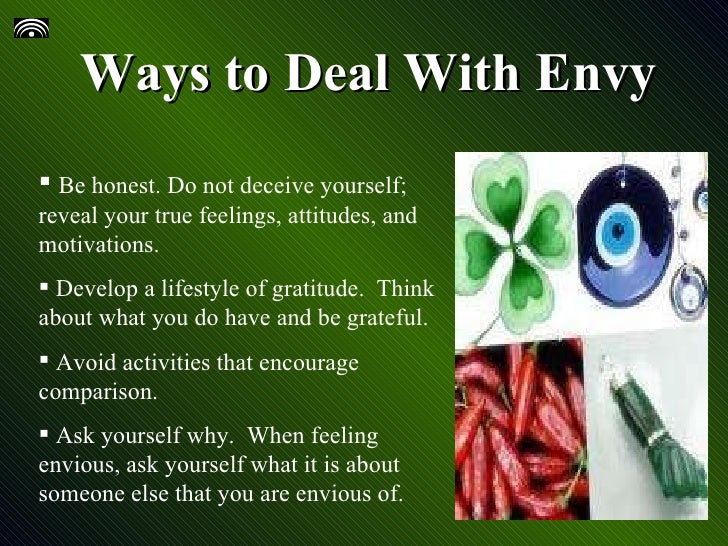 Ways to Deal With Envy

▪ Be honest. Do not deceive yourself; reveal your true feelings, attitudes, and motivations.

▪ Develop a lifestyle of gratitude. Think about what you do have and be grateful.

▪ Avoid activities that encourage comparison.

▪ Ask yourself why. When feeling envious, ask yourself what it is about someone else that you are envious of.